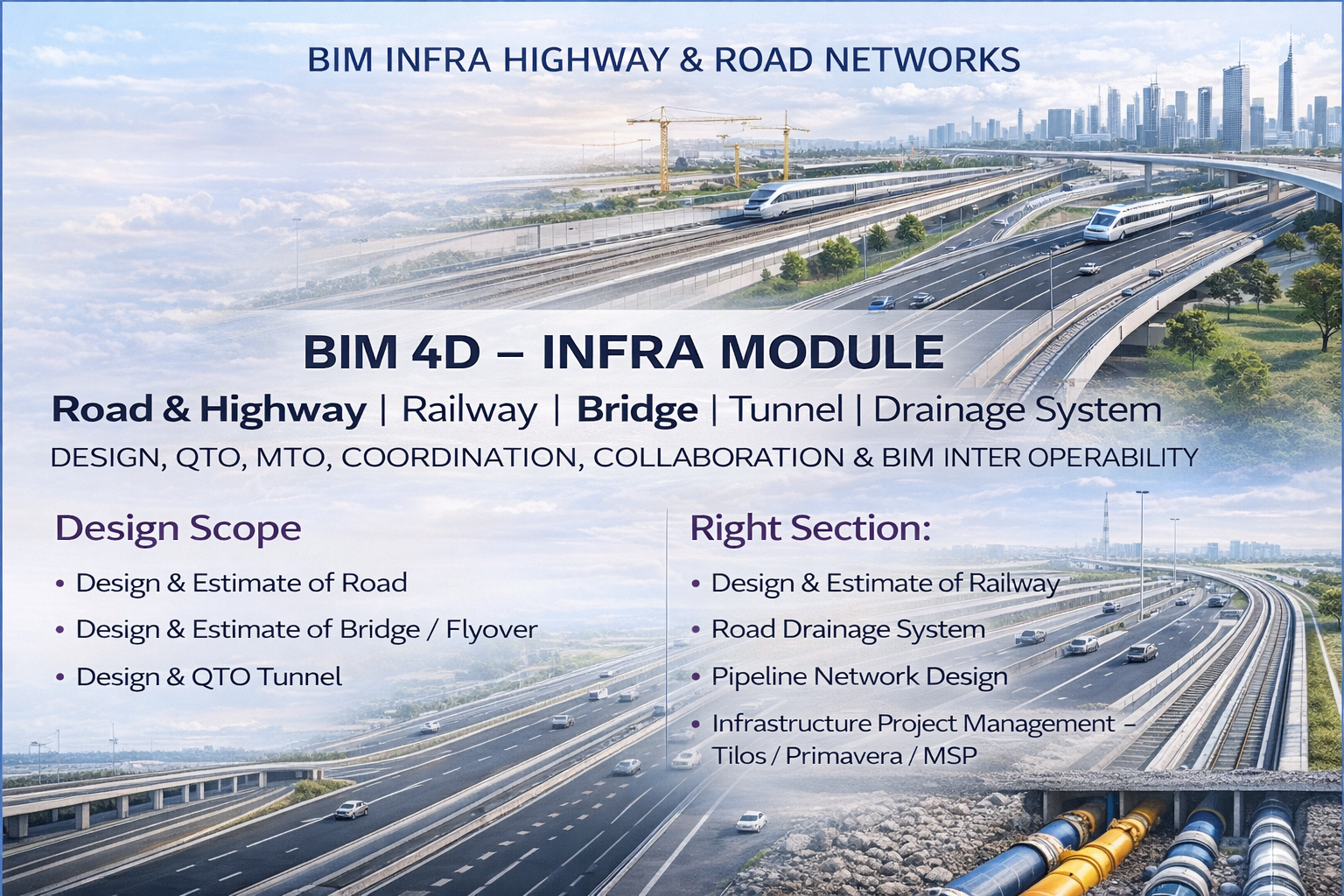 BIM INFRA HIGHWAY & ROAD NETWORKS

BIM 4D – INFRA MODULE

Road & Highway | Railway | Bridge | Tunnel | Drainage System

DESIGN, QTO, MTO, COORDINATION, COLLABORATION & BIM INTER OPERABILITY

Design Scope

• Design & Estimate of Road
• Design & Estimate of Bridge / Flyover
• Design & QTO Tunnel

Right Section:

• Design & Estimate of Railway
• Road Drainage System
• Pipeline Network Design
• Infrastructure Project Management – Tilos / Primavera / MSP